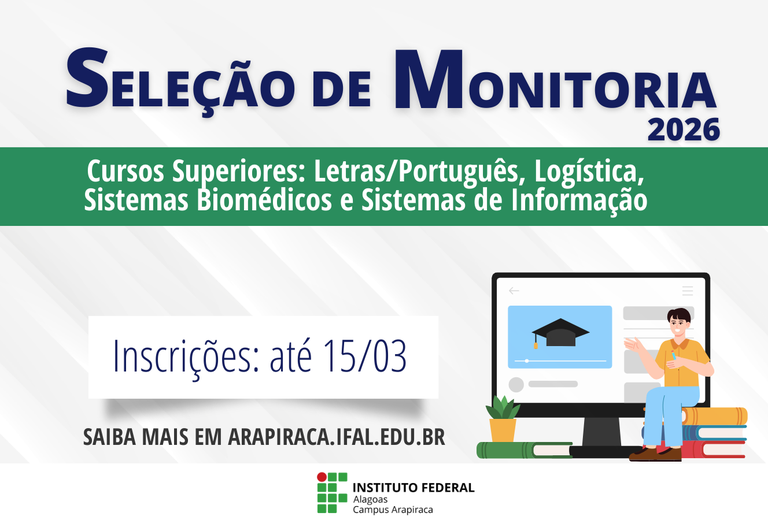 SELEÇÃO DE MONITORIA
2026

Cursos Superiores: Letras/Português, Logística, Sistemas Biomédicos e Sistemas de Informação

Inscrições: até 15/03

SAIBA MAIS EM ARAPIRACA.IFAL.EDU.BR

INSTITUTO FEDERAL
Alagoas
Campus Arapiraca